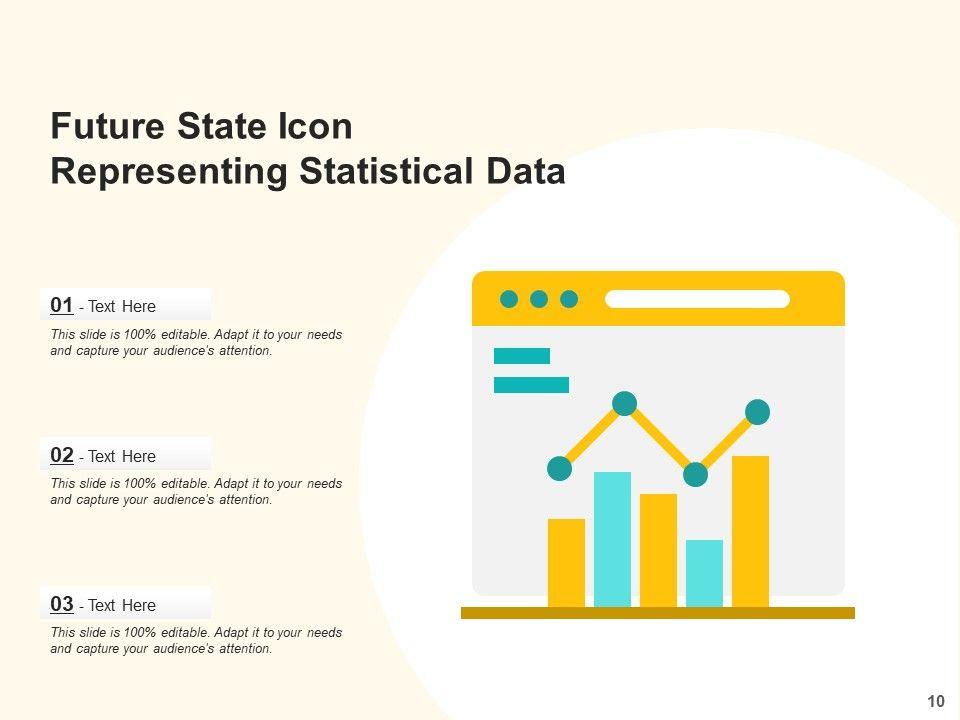 Future State Icon
Representing Statistical Data

01 - Text Here

This slide is 100% editable. Adapt it to your needs and capture your audience's attention.

02 - Text Here

This slide is 100% editable. Adapt it to your needs and capture your audience's attention.

03 - Text Here

This slide is 100% editable. Adapt it to your needs and capture your audience's attention.

10